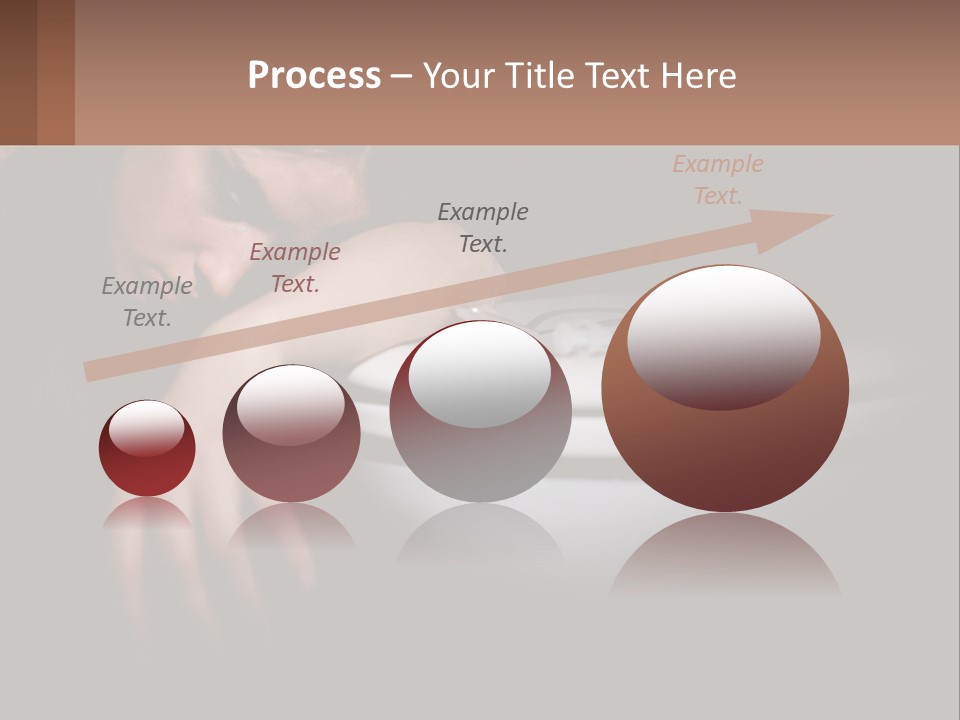 Process – Your Title Text Here

Example Text.

Example Text.

Example Text.

Example Text.